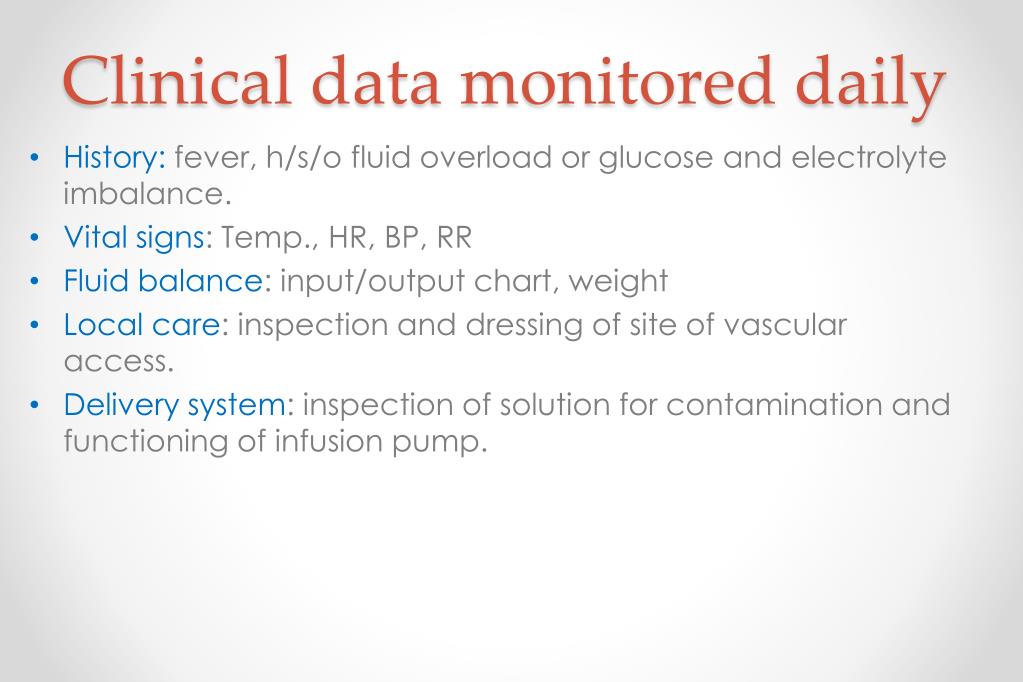 Clinical data monitored daily

• History: fever, h/s/o fluid overload or glucose and electrolyte imbalance.
• Vital signs: Temp., HR, BP, RR
• Fluid balance: input/output chart, weight
• Local care: inspection and dressing of site of vascular access.
• Delivery system: inspection of solution for contamination and functioning of infusion pump.